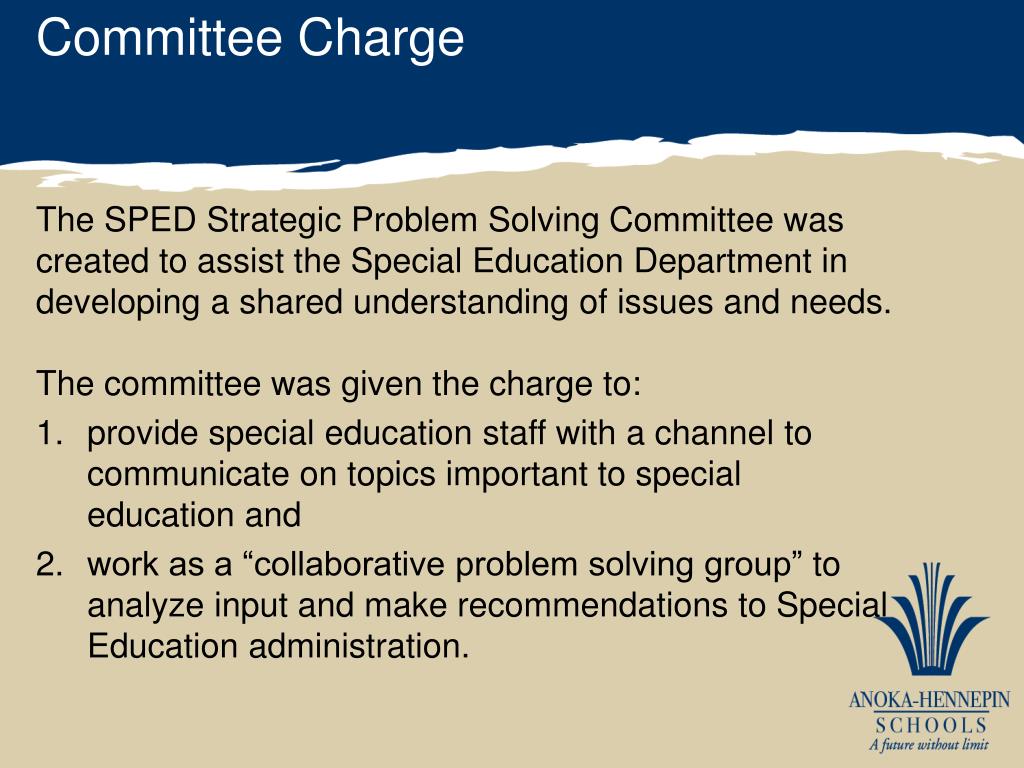 Committee Charge

The SPED Strategic Problem Solving Committee was created to assist the Special Education Department in developing a shared understanding of issues and needs.

The committee was given the charge to:

1. provide special education staff with a channel to communicate on topics important to special education and
2. work as a “collaborative problem solving group” to analyze input and make recommendations to Special Education administration.

ANOKA-HENNEPIN
SCHOOLS
A future without limit